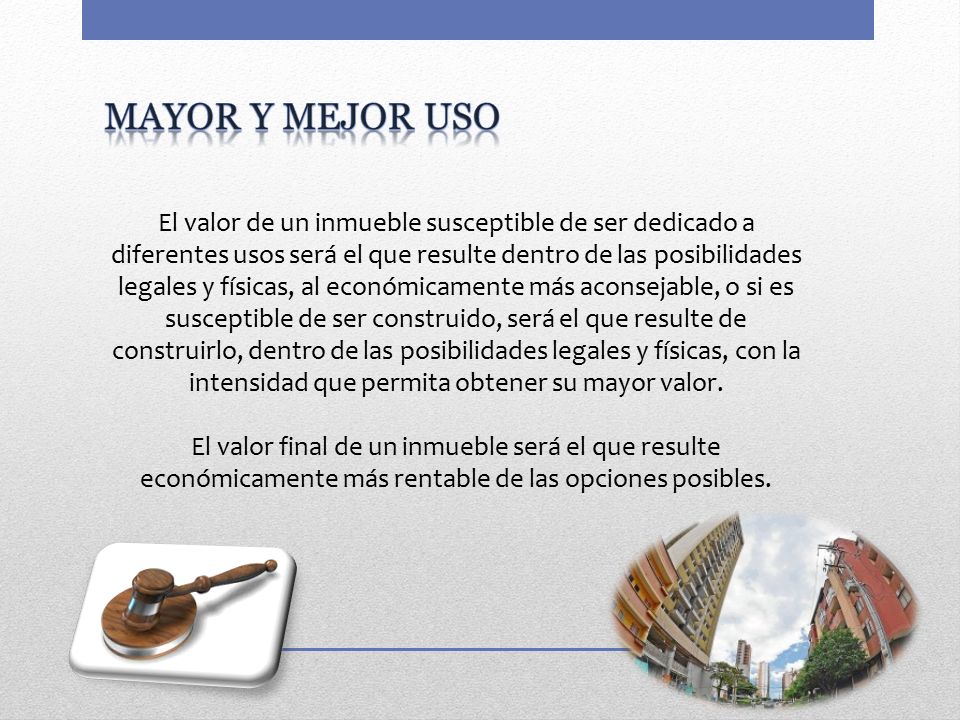 MAYOR Y MEJOR USO

El valor de un inmueble susceptible de ser dedicado a diferentes usos será el que resulte dentro de las posibilidades legales y físicas, al económicamente más aconsejable, o si es susceptible de ser construido, será el que resulte de construirlo, dentro de las posibilidades legales y físicas, con la intensidad que permita obtener su mayor valor.

El valor final de un inmueble será el que resulte económicamente más rentable de las opciones posibles.